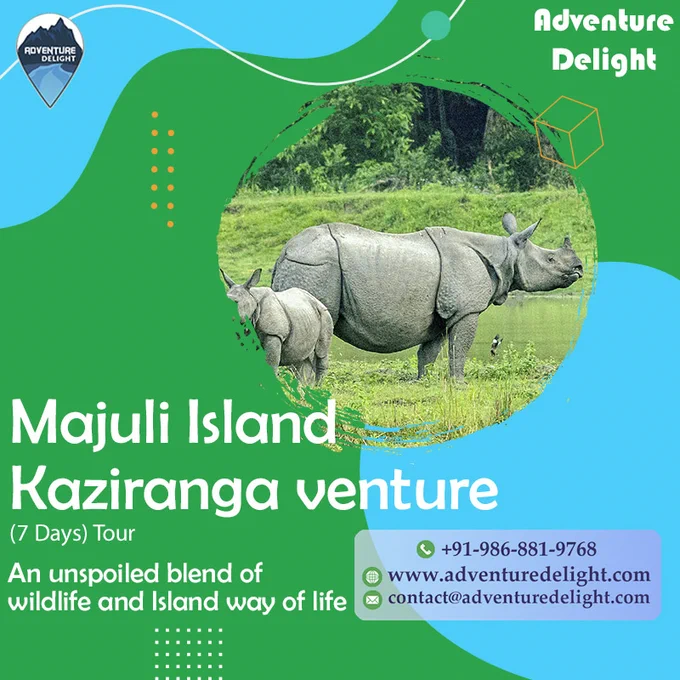 ADVENTURE DELIGHT

Adventure Delight

Majuli Island Kaziranga venture

(7 Days) Tour

An unspoiled blend of wildlife and Island way of life

+91-986-881-9768
www.adventuredelight.com
contact@adventuredelight.com